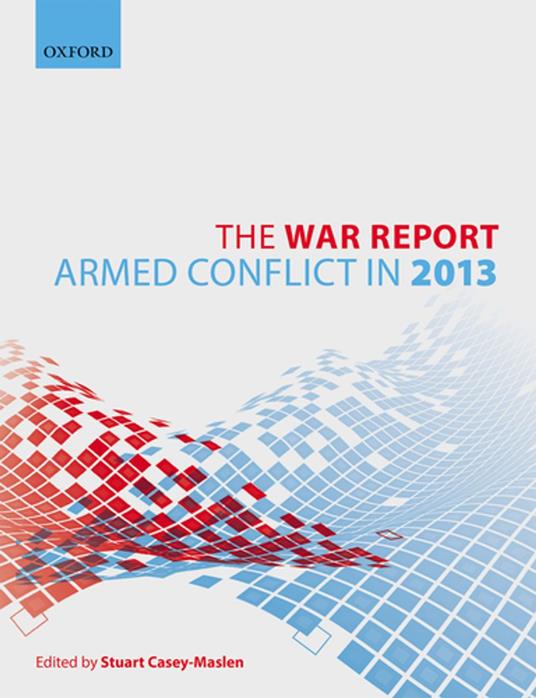 OXFORD

THE WAR REPORT
ARMED CONFLICT IN 2013

Edited by Stuart Casey-Maslen